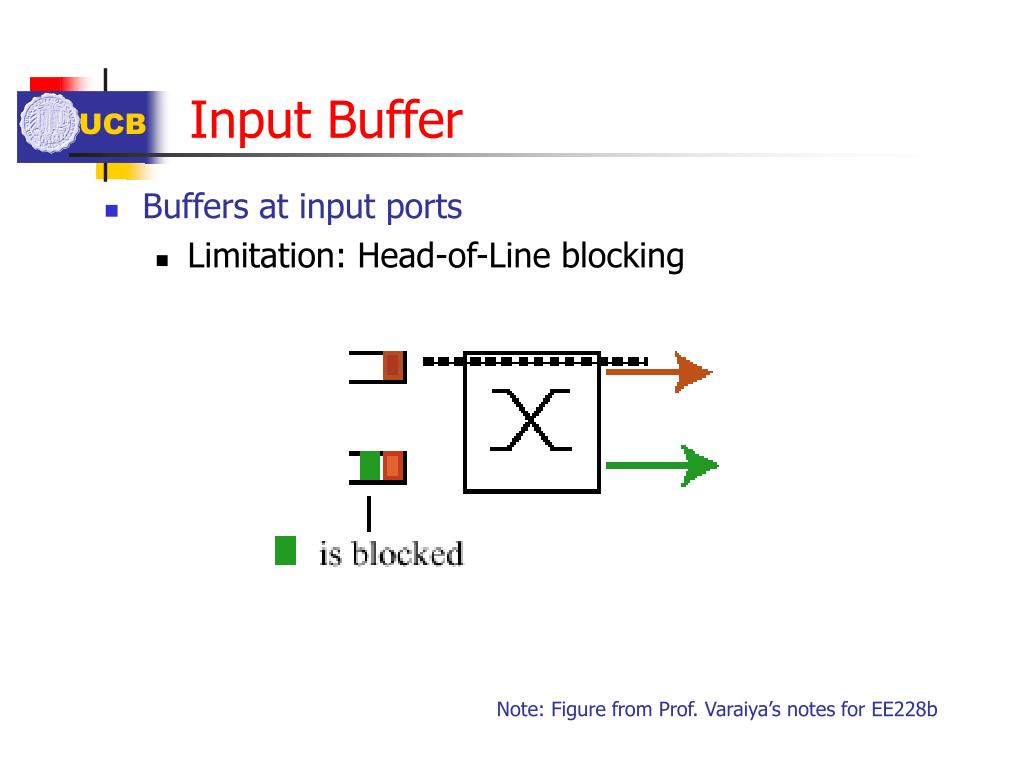 UCB

Input Buffer

Buffers at input ports

Limitation: Head-of-Line blocking

is blocked

Note: Figure from Prof. Varaiya's notes for EE228b